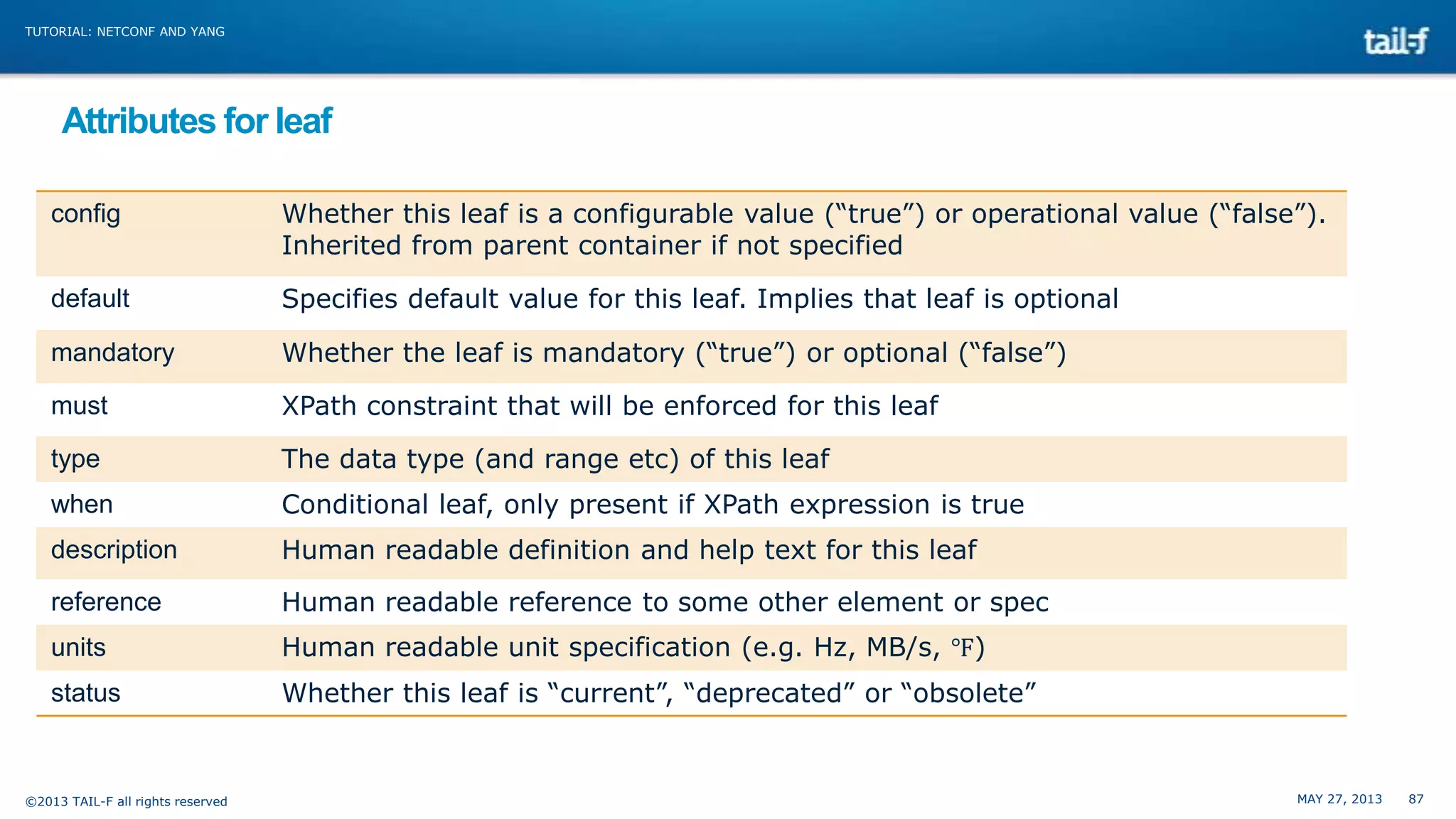 TUTORIAL: NETCONF AND YANG

tail-f

Attributes for leaf

| | |
|---|---|
| config | Whether this leaf is a configurable value (“true”) or operational value (“false”). Inherited from parent container if not specified |
| default | Specifies default value for this leaf. Implies that leaf is optional |
| mandatory | Whether the leaf is mandatory (“true”) or optional (“false”) |
| must | XPath constraint that will be enforced for this leaf |
| type | The data type (and range etc) of this leaf |
| when | Conditional leaf, only present if XPath expression is true |
| description | Human readable definition and help text for this leaf |
| reference | Human readable reference to some other element or spec |
| units | Human readable unit specification (e.g. Hz, MB/s, ℉) |
| status | Whether this leaf is “current”, “deprecated” or “obsolete” |

©2013 TAIL-F all rights reserved

MAY 27, 2013 87